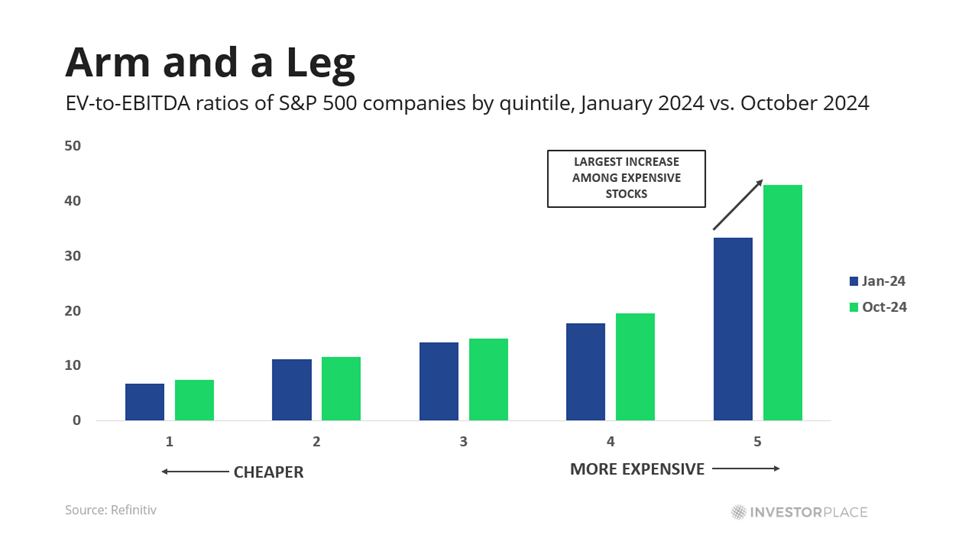 Arm and a Leg

EV-to-EBITDA ratios of S&P 500 companies by quintile, January 2024 vs. October 2024

50
40
30
20
10
0

LARGEST INCREASE AMONG EXPENSIVE STOCKS

Jan-24
Oct-24

1
2
3
4
5

CHEAPER

MORE EXPENSIVE

Source: Refinitiv

INVESTORPLACE